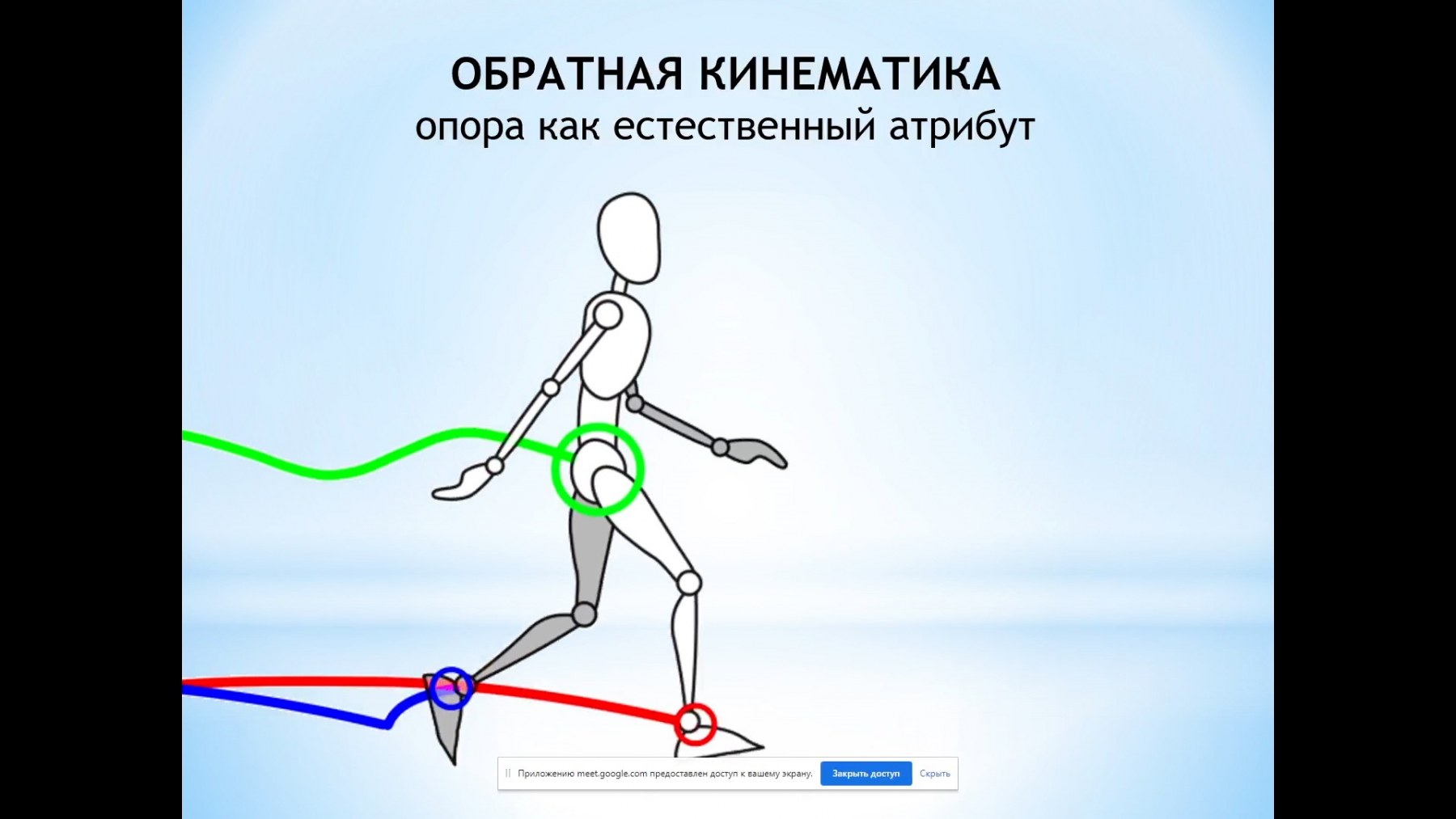 ОБРАТНАЯ КИНЕМАТИКА
опора как естественный атрибут

Приложению meet.google.com предоставлен доступ к вашему экрану. Закрыть доступ Скрыть